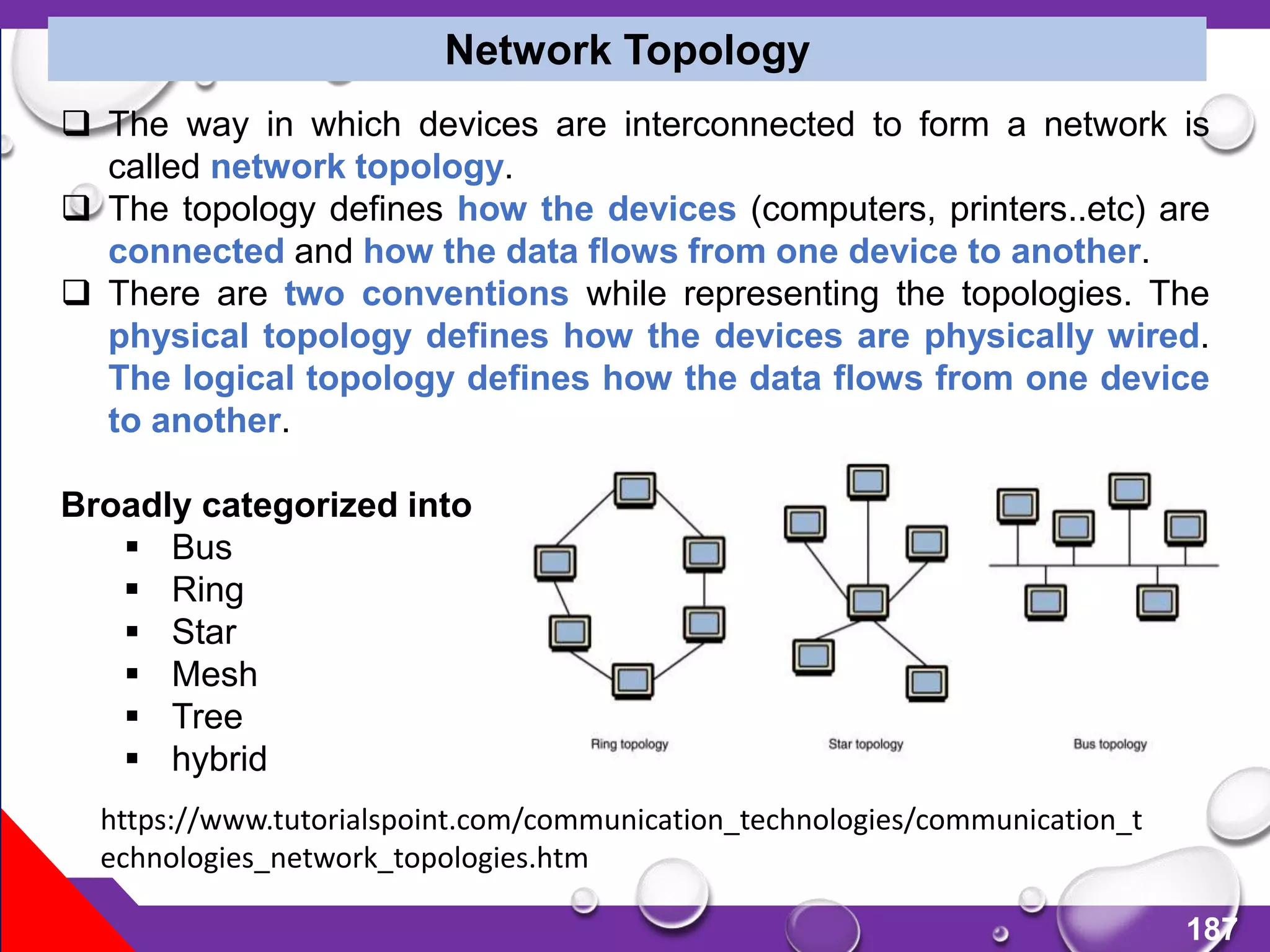 Network Topology

❑ The way in which devices are interconnected to form a network is called network topology.

❑ The topology defines how the devices (computers, printers..etc) are connected and how the data flows from one device to another.

❑ There are two conventions while representing the topologies. The physical topology defines how the devices are physically wired. The logical topology defines how the data flows from one device to another.

Broadly categorized into

▪ Bus
▪ Ring
▪ Star
▪ Mesh
▪ Tree
▪ hybrid

Ring topology

Star topology

Bus topology

https://www.tutorialspoint.com/communication_technologies/communication_technologies_network_topologies.htm

187